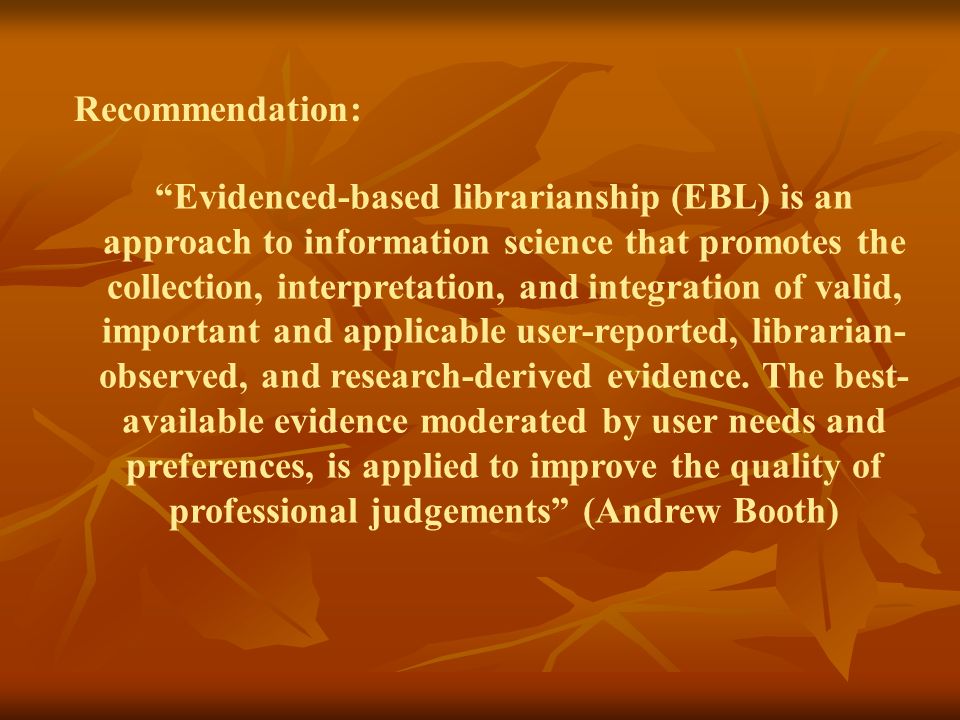 Recommendation:

“Evidenced-based librarianship (EBL) is an approach to information science that promotes the collection, interpretation, and integration of valid, important and applicable user-reported, librarian-observed, and research-derived evidence. The best-available evidence moderated by user needs and preferences, is applied to improve the quality of professional judgements” (Andrew Booth)